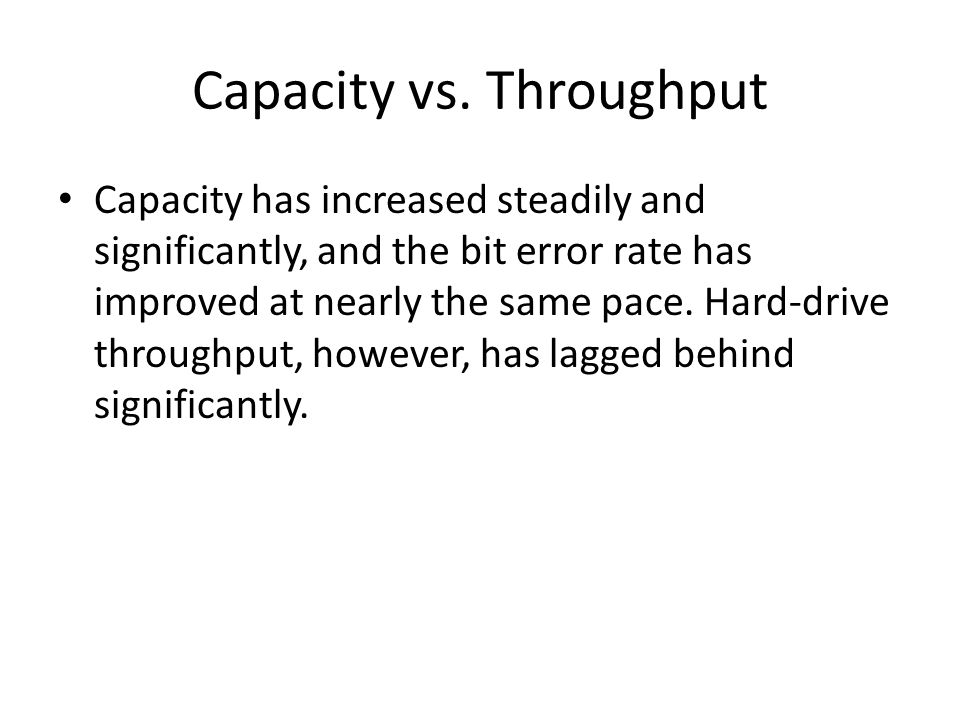 Capacity vs. Throughput

• Capacity has increased steadily and significantly, and the bit error rate has improved at nearly the same pace. Hard-drive throughput, however, has lagged behind significantly.